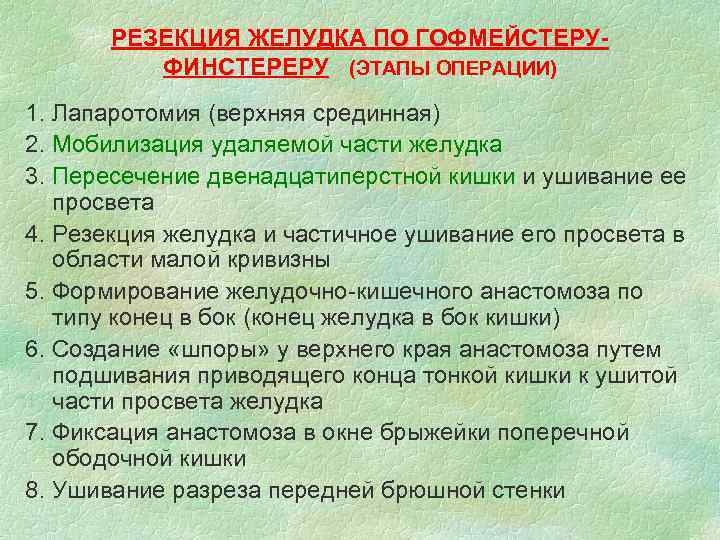 РЕЗЕКЦИЯ ЖЕЛУДКА ПО ГОФМЕЙСТЕРУ-ФИНСТЕРЕРУ (ЭТАПЫ ОПЕРАЦИИ)

1. Лапаротомия (верхняя срединная)
2. Мобилизация удаляемой части желудка
3. Пересечение двенадцатиперстной кишки и ушивание ее просвета
4. Резекция желудка и частичное ушивание его просвета в области малой кривизны
5. Формирование желудочно-кишечного анастомоза по типу конец в бок (конец желудка в бок кишки)
6. Создание «шпоры» у верхнего края анастомоза путем подшивания приводящего конца тонкой кишки к ушитой части просвета желудка
7. Фиксация анастомоза в окне брыжейки поперечной ободочной кишки
8. Ушивание разреза передней брюшной стенки